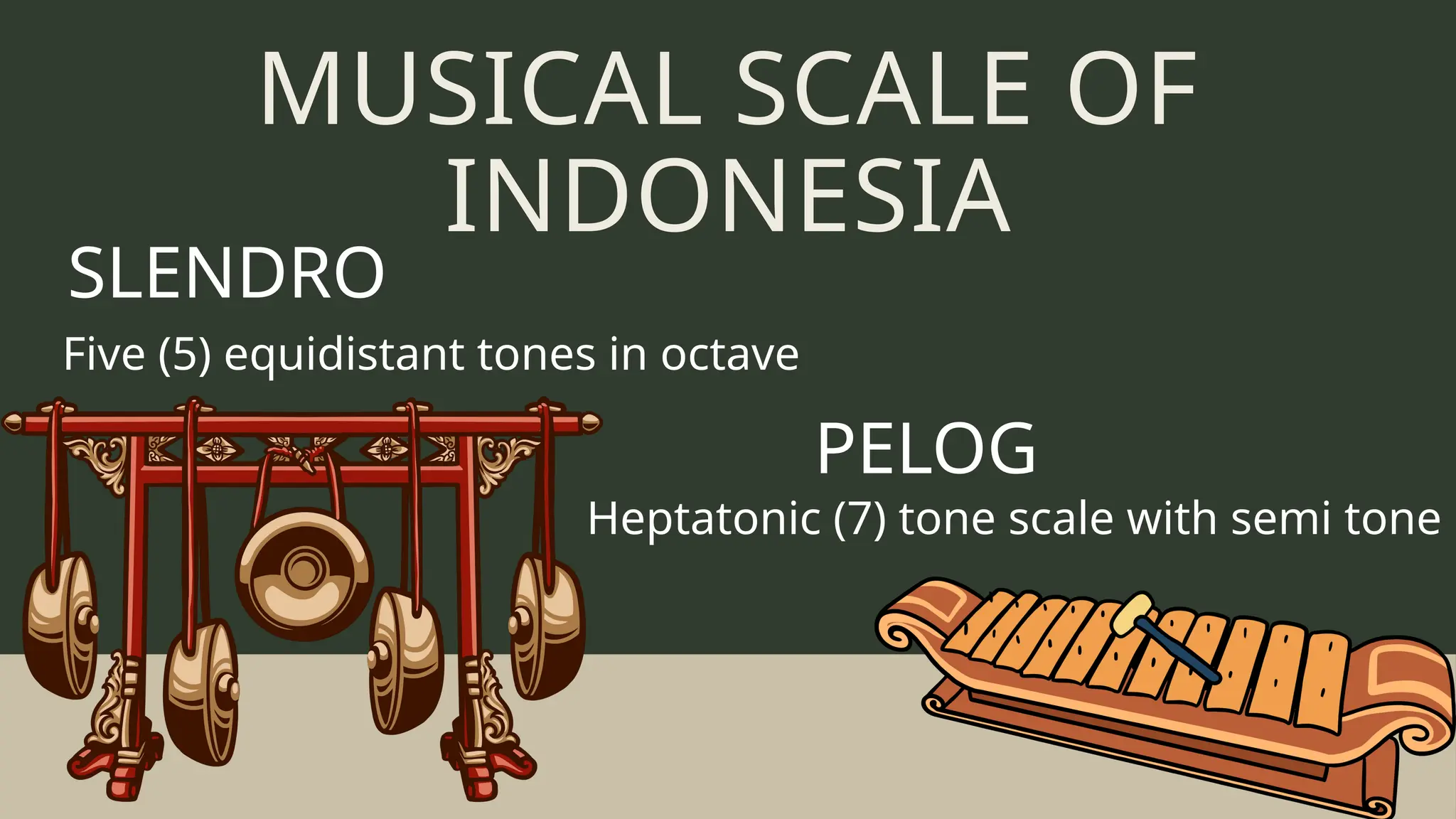 MUSICAL SCALE OF INDONESIA

SLENDRO

Five (5) equidistant tones in octave

PELOG

Heptatonic (7) tone scale with semi tone